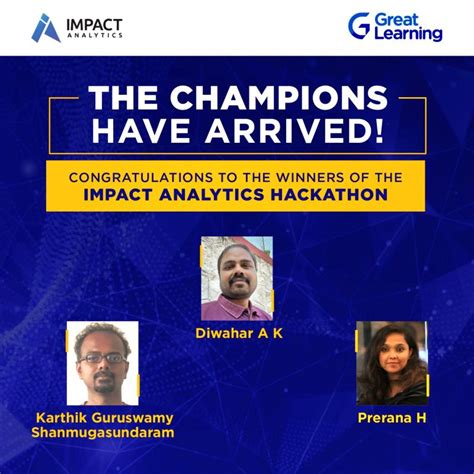 IMPACT
ANALYTICS

Great Learning

THE CHAMPIONS HAVE ARRIVED!

CONGRATULATIONS TO THE WINNERS OF THE
IMPACT ANALYTICS HACKATHON

Diwahar A K

Karthik Guruswamy Shanmugasundaram

Prerana H